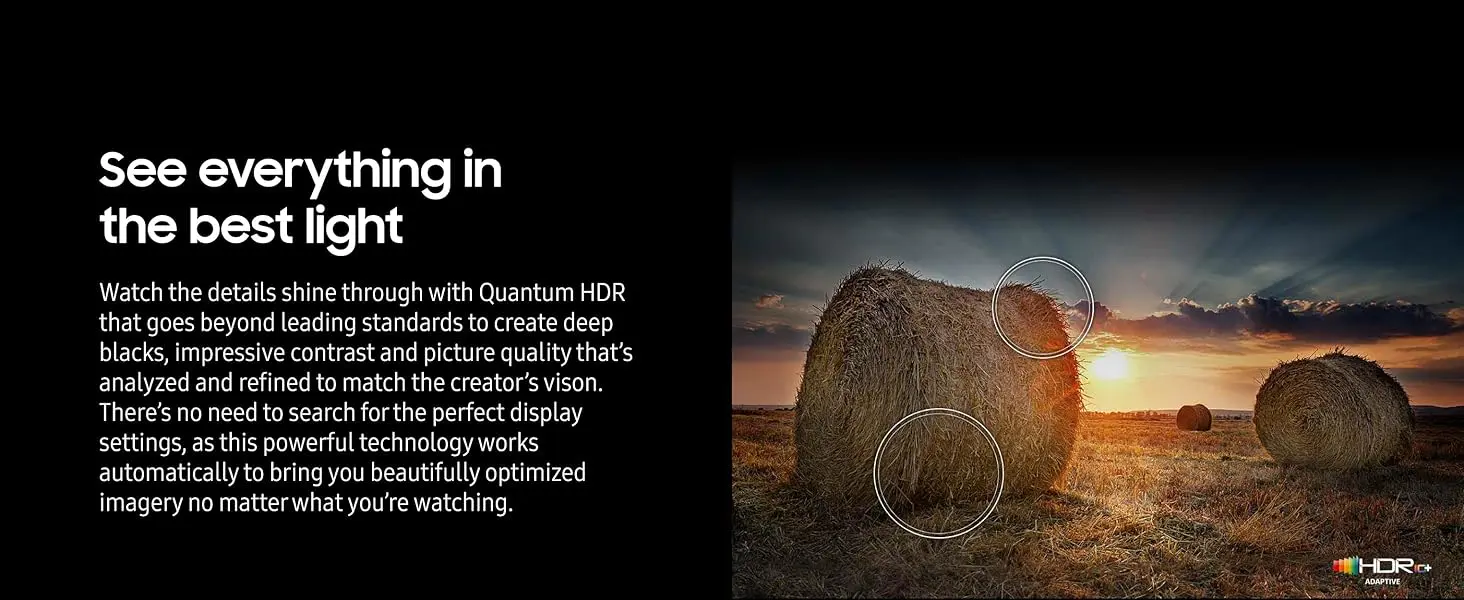 See everything in the best light

Watch the details shine through with Quantum HDR that goes beyond leading standards to create deep blacks, impressive contrast and picture quality that's analyzed and refined to match the creator's vison. There's no need to search for the perfect display settings, as this powerful technology works automatically to bring you beautifully optimized imagery no matter what you're watching.

HDR10+ ADAPTIVE